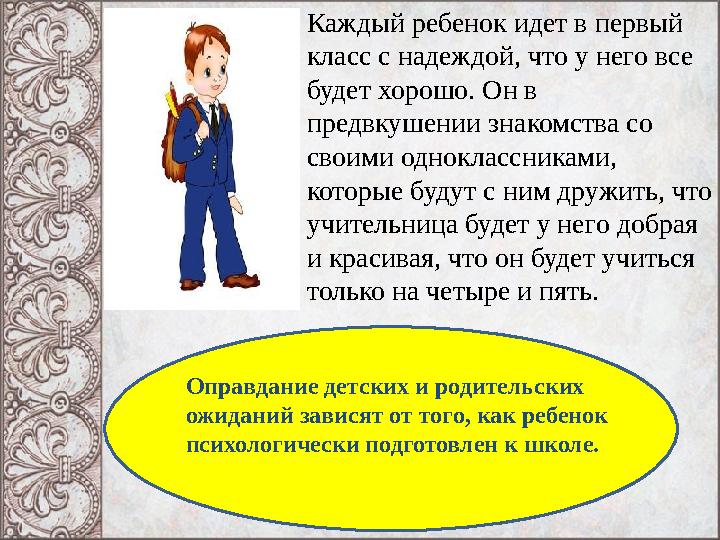 Каждый ребенок идет в первый класс с надеждой, что у него все будет хорошо. Он в предвкушении знакомства со своими одноклассниками, которые будут с ним дружить, что учительница будет у него добрая и красивая, что он будет учиться только на четыре и пять.

Оправдание детских и родительских ожиданий зависят от того, как ребенок психологически подготовлен к школе.